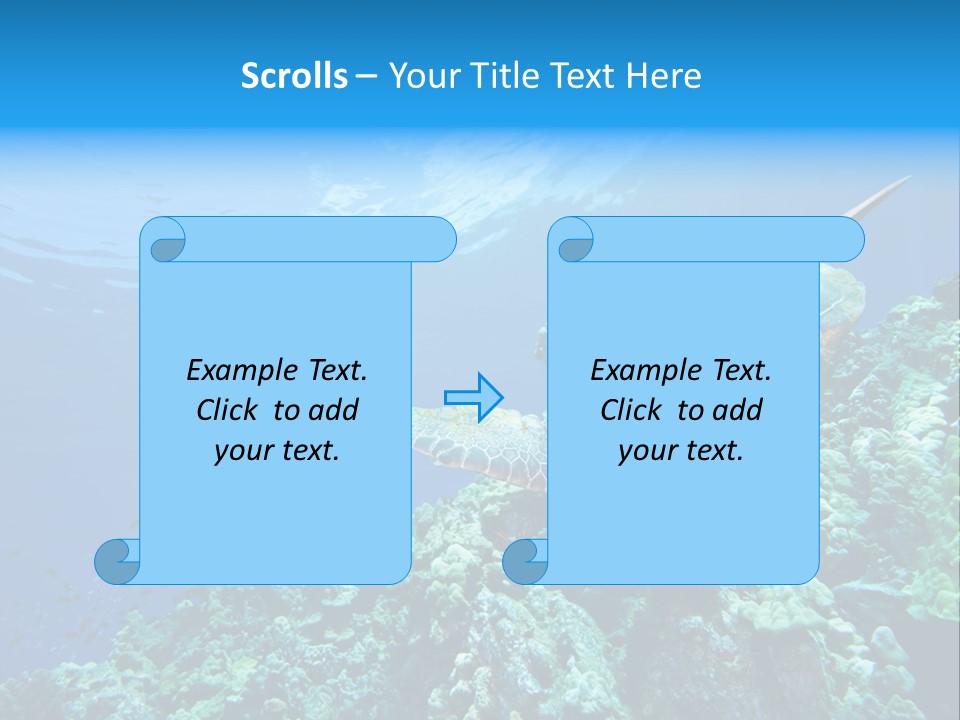 Scrolls – Your Title Text Here

Example Text. Click to add your text.

Example Text. Click to add your text.